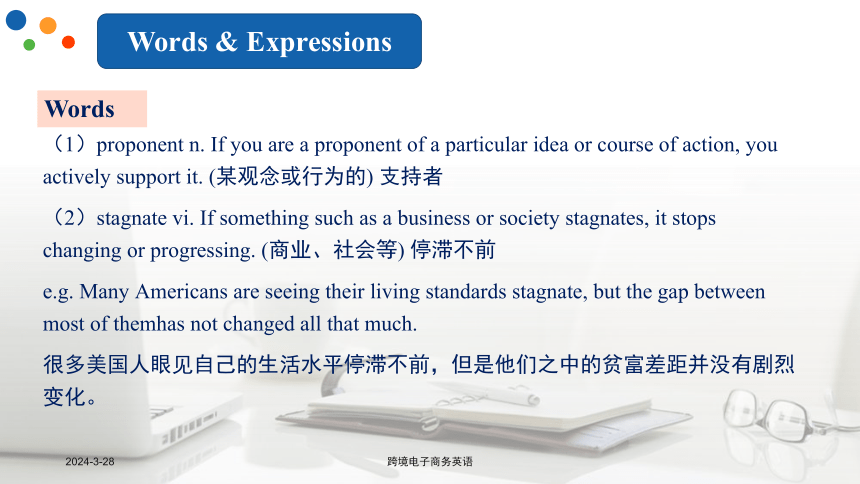 Words & Expressions

Words

（1）proponent n. If you are a proponent of a particular idea or course of action, you actively support it. (某观念或行为的) 支持者

（2）stagnate vi. If something such as a business or society stagnates, it stops changing or progressing. (商业、社会等) 停滞不前

e.g. Many Americans are seeing their living standards stagnate, but the gap between most of themhas not changed all that much.

很多美国人眼见自己的生活水平停滞不前，但是他们之中的贫富差距并没有剧烈变化。

2024-3-28

跨境电子商务英语